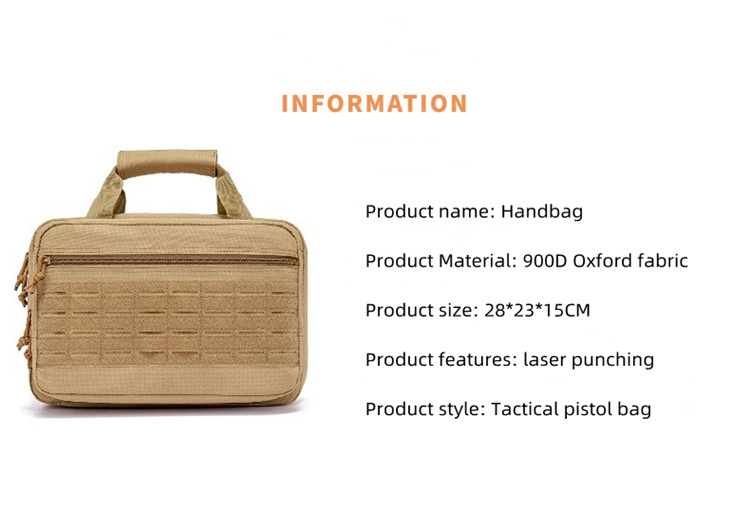 INFORMATION

Product name: Handbag

Product Material: 900D Oxford fabric

Product size: 28*23*15CM

Product features: laser punching

Product style: Tactical pistol bag